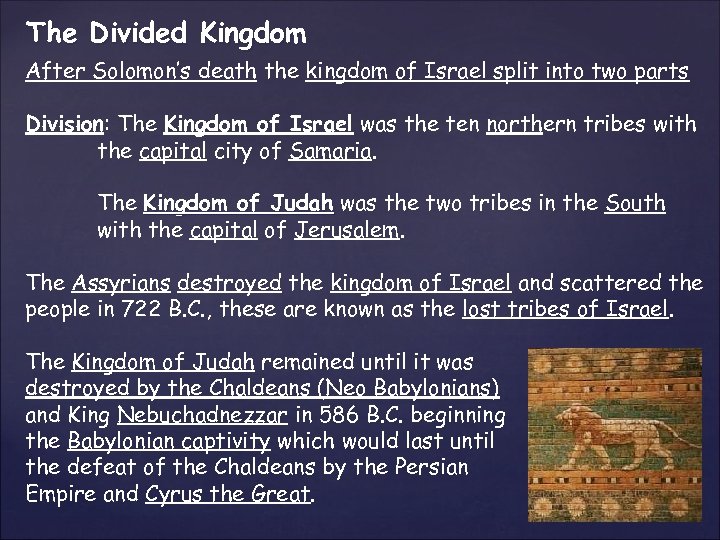 The Divided Kingdom

After Solomon's death the kingdom of Israel split into two parts

Division: The Kingdom of Israel was the ten northern tribes with the capital city of Samaria.

The Kingdom of Judah was the two tribes in the South with the capital of Jerusalem.

The Assyrians destroyed the kingdom of Israel and scattered the people in 722 B.C., these are known as the lost tribes of Israel.

The Kingdom of Judah remained until it was destroyed by the Chaldeans (Neo Babylonians) and King Nebuchadnezzar in 586 B.C. beginning the Babylonian captivity which would last until the defeat of the Chaldeans by the Persian Empire and Cyrus the Great.